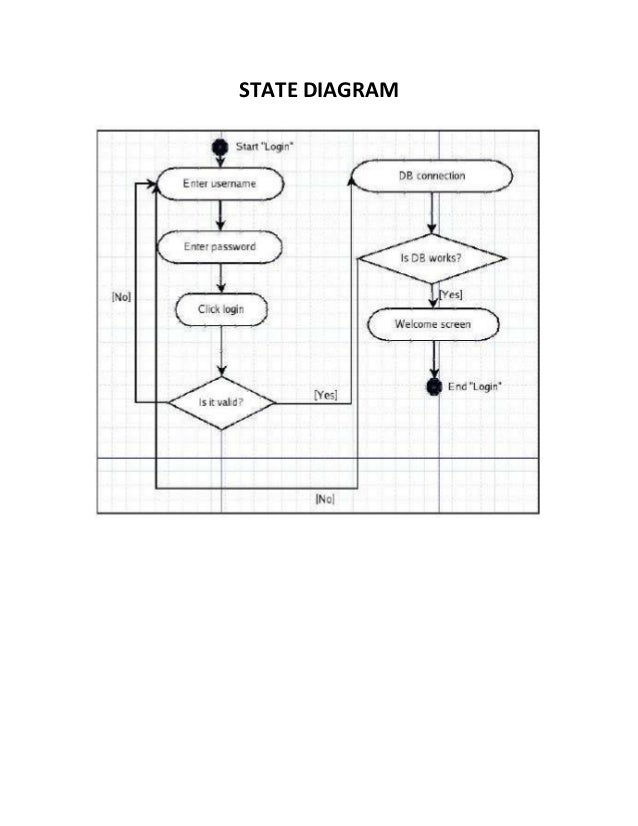 STATE DIAGRAM

Start "Login"

Enter username

Enter password

[No]

Click login

Is it valid?

[Yes]

DB connection

Is DB works?

[Yes]

Welcome screen

End "Login"

[No]